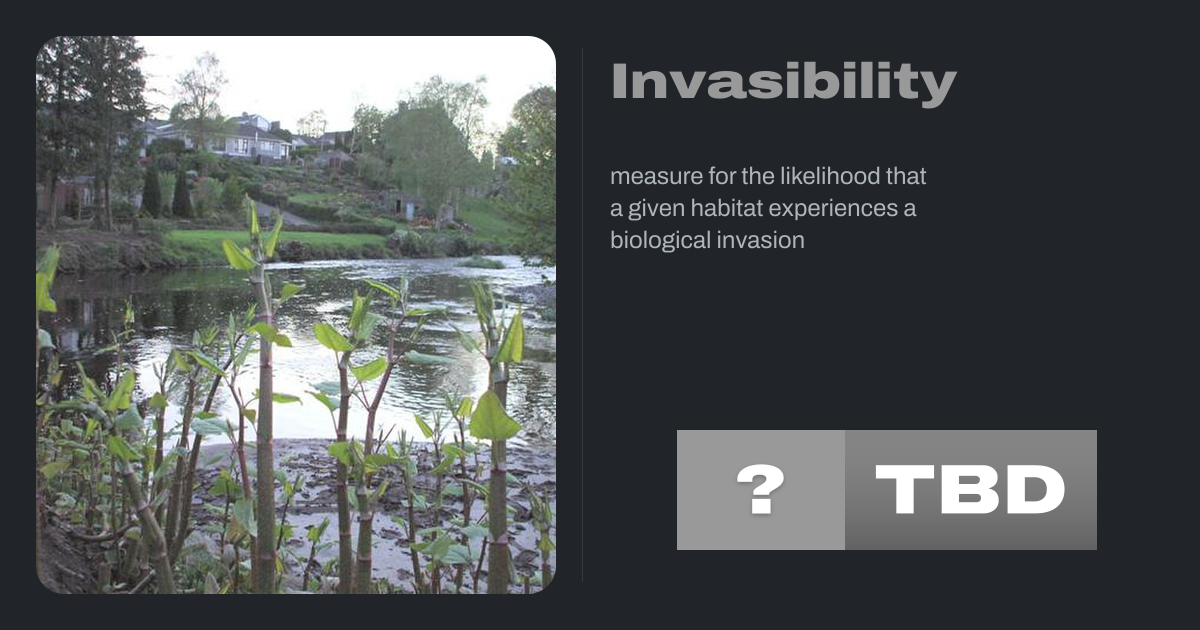 Invasibility

measure for the likelihood that a given habitat experiences a biological invasion

?

TBD